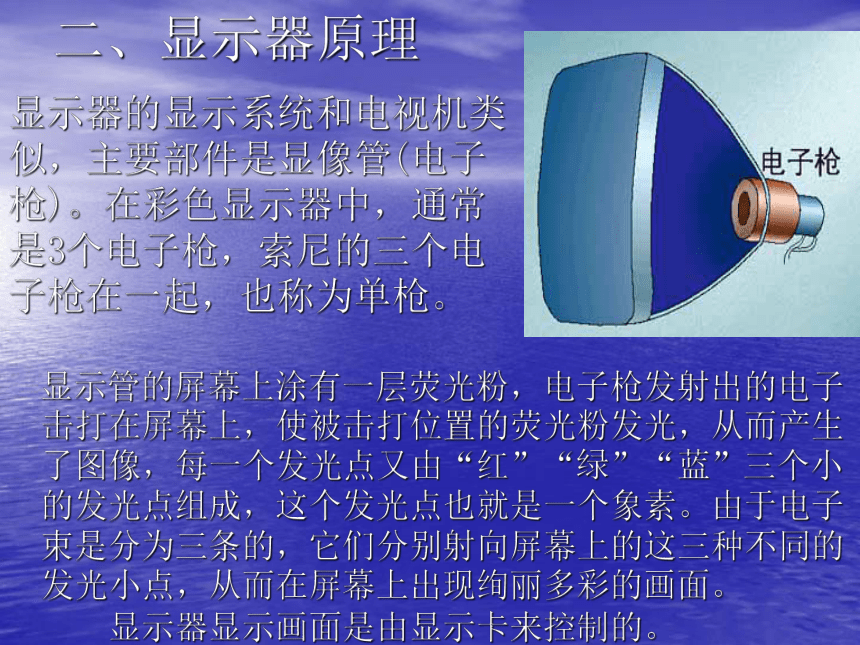 二、显示器原理

显示器的显示系统和电视机类似，主要部件是显像管(电子枪)。在彩色显示器中，通常是3个电子枪，索尼的三个电子枪在一起，也称为单枪。

电子枪

显示管的屏幕上涂有一层荧光粉，电子枪发射出的电子击打在屏幕上，使被击打位置的荧光粉发光，从而产生了图像，每一个发光点又由“红”“绿”“蓝”三个小的发光点组成，这个发光点也就是一个象素。由于电子束是分为三条的，它们分别射向屏幕上的这三种不同的发光小点，从而在屏幕上出现绚丽多彩的画面。

显示器显示画面是由显示卡来控制的。